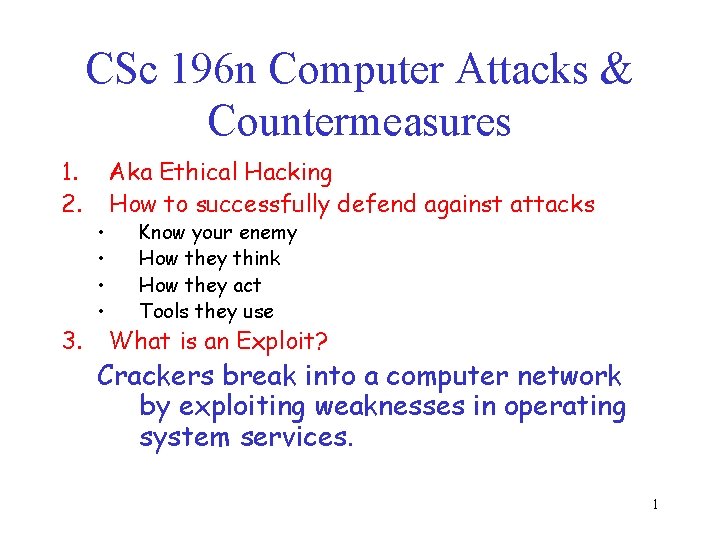 CSc 196n Computer Attacks & Countermeasures

1. Aka Ethical Hacking
2. How to successfully defend against attacks
   • Know your enemy
   • How they think
   • How they act
   • Tools they use
3. What is an Exploit?

Crackers break into a computer network by exploiting weaknesses in operating system services.

1